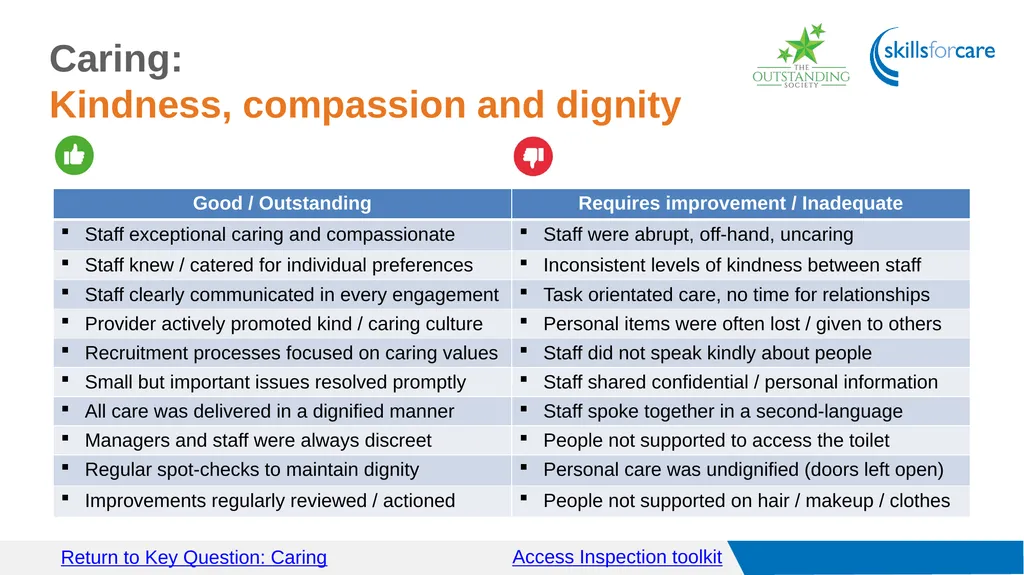 Caring:
Kindness, compassion and dignity

THE OUTSTANDING SOCIETY

skillsforcare

| Good / Outstanding | Requires improvement / Inadequate |
|---|---|
| ▪ Staff exceptional caring and compassionate | ▪ Staff were abrupt, off-hand, uncaring |
| ▪ Staff knew / catered for individual preferences | ▪ Inconsistent levels of kindness between staff |
| ▪ Staff clearly communicated in every engagement | ▪ Task orientated care, no time for relationships |
| ▪ Provider actively promoted kind / caring culture | ▪ Personal items were often lost / given to others |
| ▪ Recruitment processes focused on caring values | ▪ Staff did not speak kindly about people |
| ▪ Small but important issues resolved promptly | ▪ Staff shared confidential / personal information |
| ▪ All care was delivered in a dignified manner | ▪ Staff spoke together in a second-language |
| ▪ Managers and staff were always discreet | ▪ People not supported to access the toilet |
| ▪ Regular spot-checks to maintain dignity | ▪ Personal care was undignified (doors left open) |
| ▪ Improvements regularly reviewed / actioned | ▪ People not supported on hair / makeup / clothes |

Return to Key Question: Caring

Access Inspection toolkit